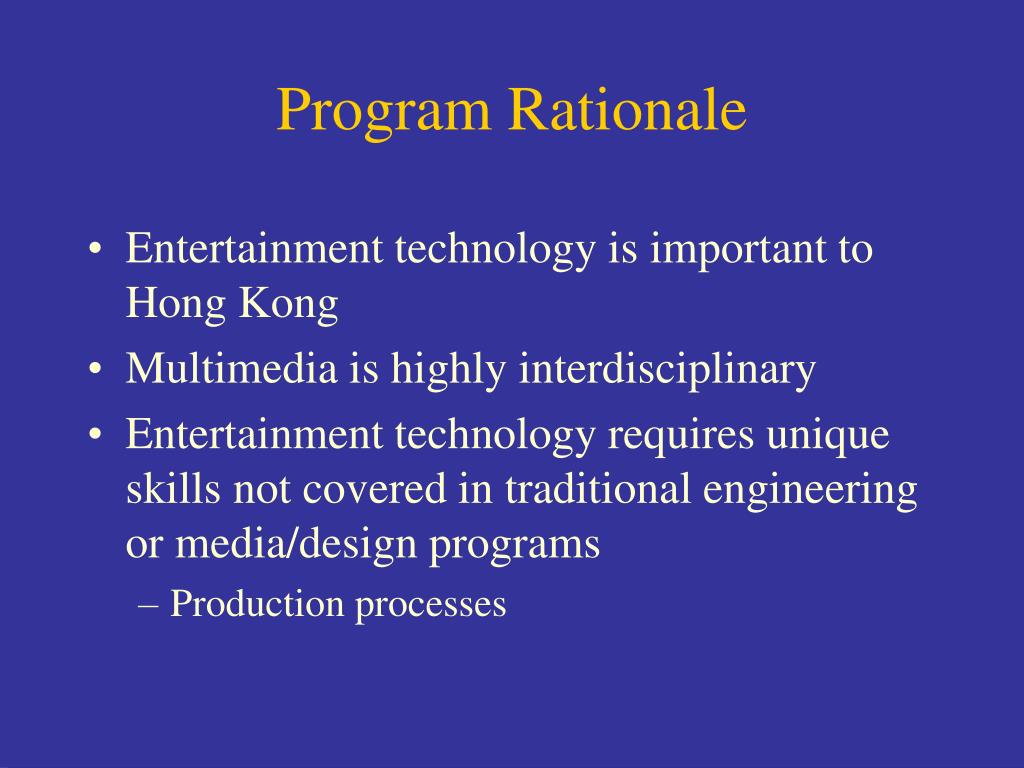 Program Rationale

• Entertainment technology is important to Hong Kong
• Multimedia is highly interdisciplinary
• Entertainment technology requires unique skills not covered in traditional engineering or media/design programs
– Production processes